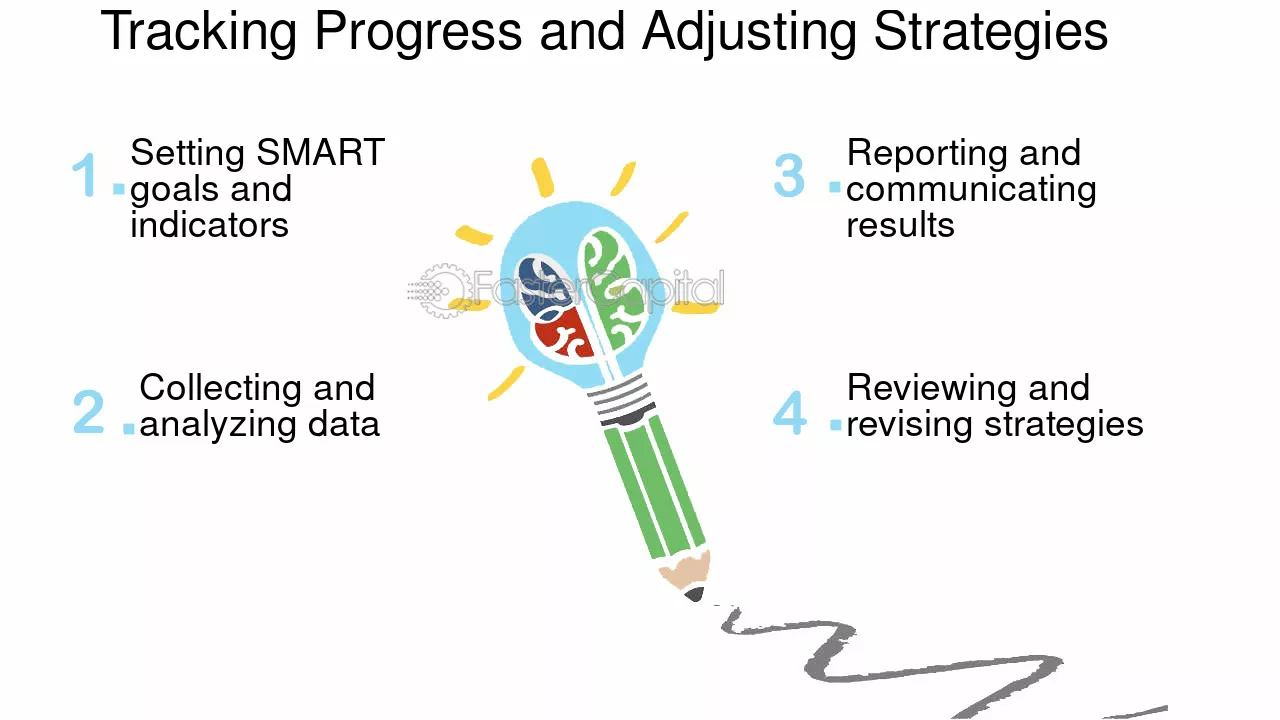 Tracking Progress and Adjusting Strategies

1. Setting SMART goals and indicators

2. Collecting and analyzing data

3. Reporting and communicating results

4. Reviewing and revising strategies

FasterCapital